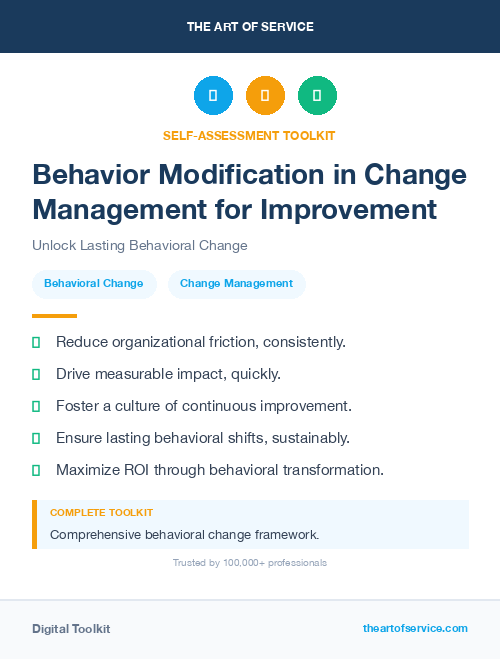 THE ART OF SERVICE

SELF-ASSESSMENT TOOLKIT

Behavior Modification in Change Management for Improvement

Unlock Lasting Behavioral Change

Behavioral Change

Change Management

Reduce organizational friction, consistently.

Drive measurable impact, quickly.

Foster a culture of continuous improvement.

Ensure lasting behavioral shifts, sustainably.

Maximize ROI through behavioral transformation.

COMPLETE TOOLKIT

Comprehensive behavioral change framework.

Trusted by 100,000+ professionals

Digital Toolkit

theartofservice.com